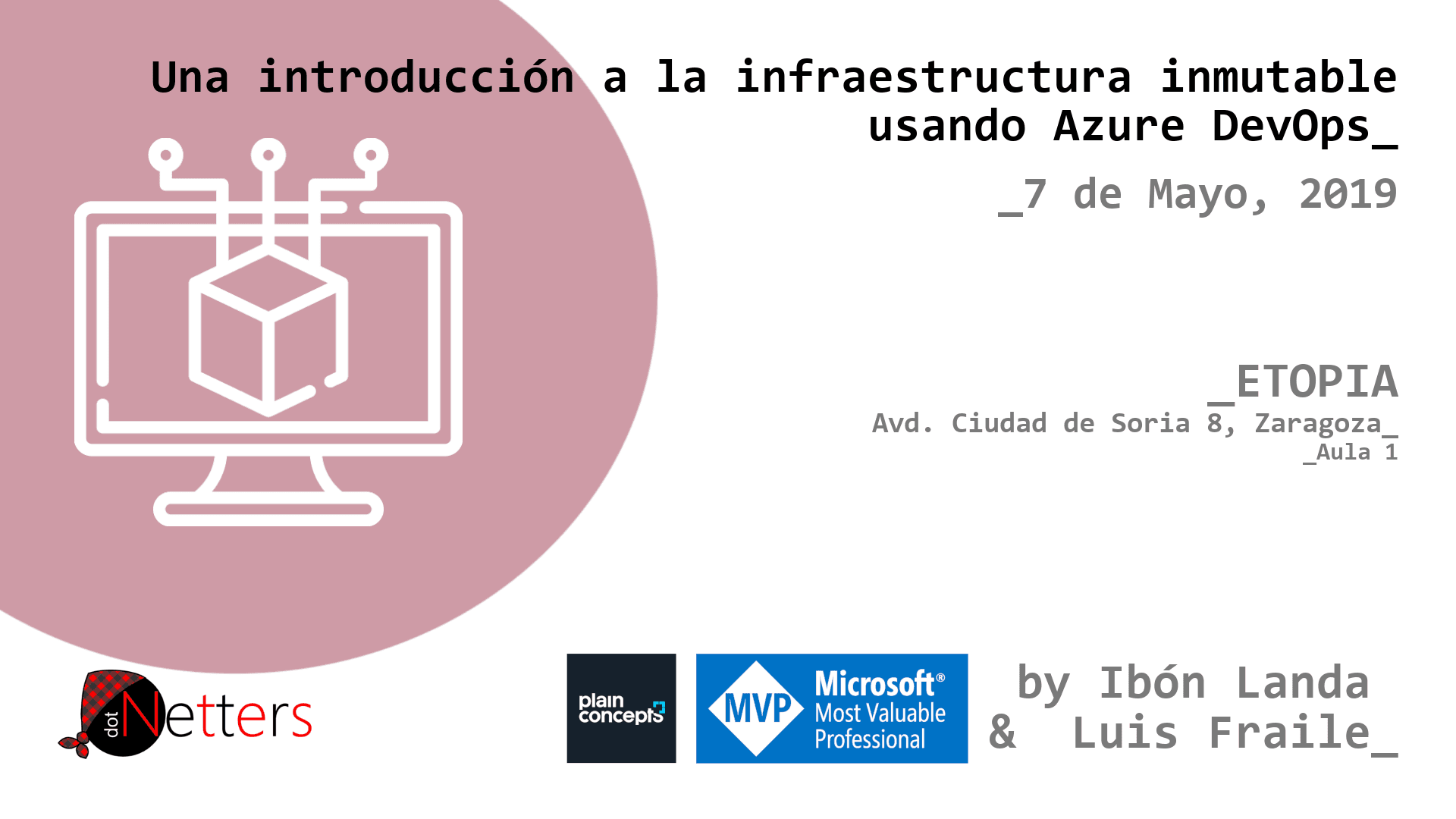 Una introducción a la infraestructura inmutable usando Azure DevOps_

_7 de Mayo, 2019

_ETOPIA
Avd. Ciudad de Soria 8, Zaragoza_
_Aula 1

dot Netters

plain concepts

MVP Microsoft® Most Valuable Professional

by Ibón Landa
& Luis Fraile_